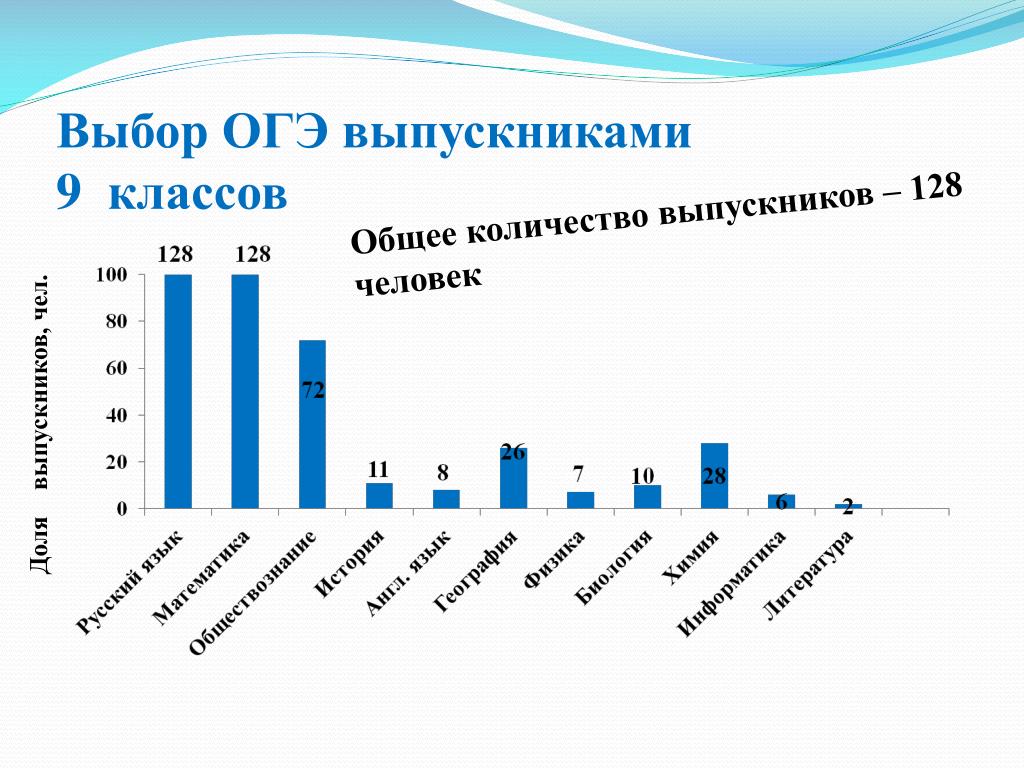 Выбор ОГЭ выпускниками 9 классов

Общее количество выпускников – 128 человек

Доля выпускников, чел.

100
80
60
40
20
0

128
128
72
11
8
26
7
10
28
6
2

Русский язык
Математика
Обществознание
История
Англ. язык
География
Физика
Биология
Химия
Информатика
Литература